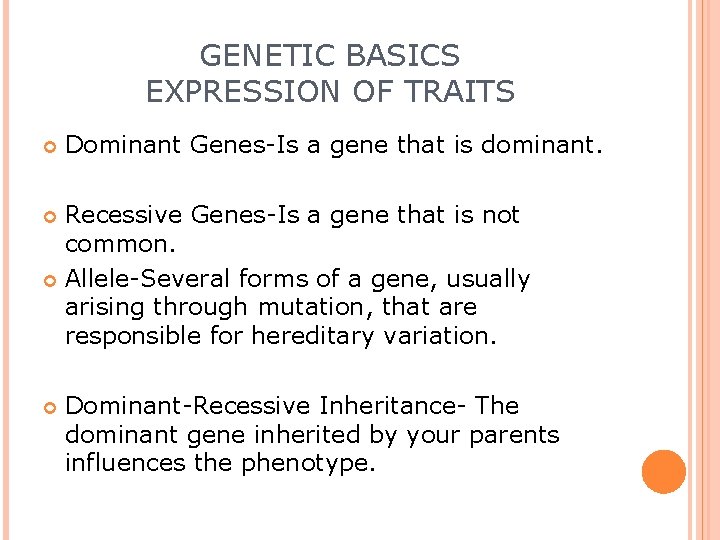 GENETIC BASICS
EXPRESSION OF TRAITS

Dominant Genes-Is a gene that is dominant.

Recessive Genes-Is a gene that is not common.

Allele-Several forms of a gene, usually arising through mutation, that are responsible for hereditary variation.

Dominant-Recessive Inheritance- The dominant gene inherited by your parents influences the phenotype.